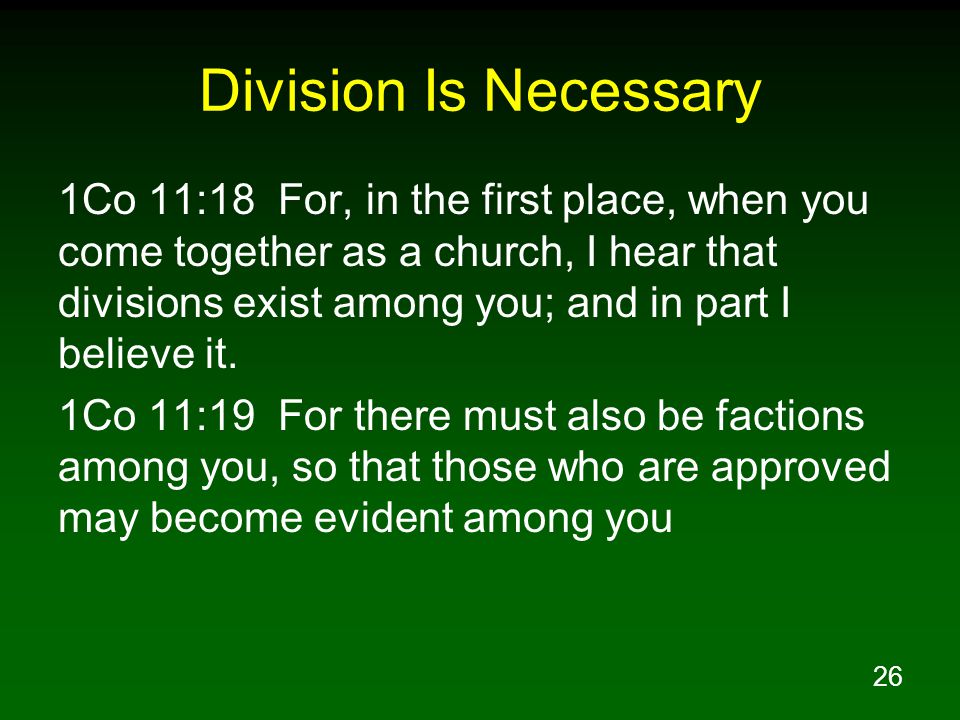 Division Is Necessary

1Co 11:18 For, in the first place, when you come together as a church, I hear that divisions exist among you; and in part I believe it.

1Co 11:19 For there must also be factions among you, so that those who are approved may become evident among you

26